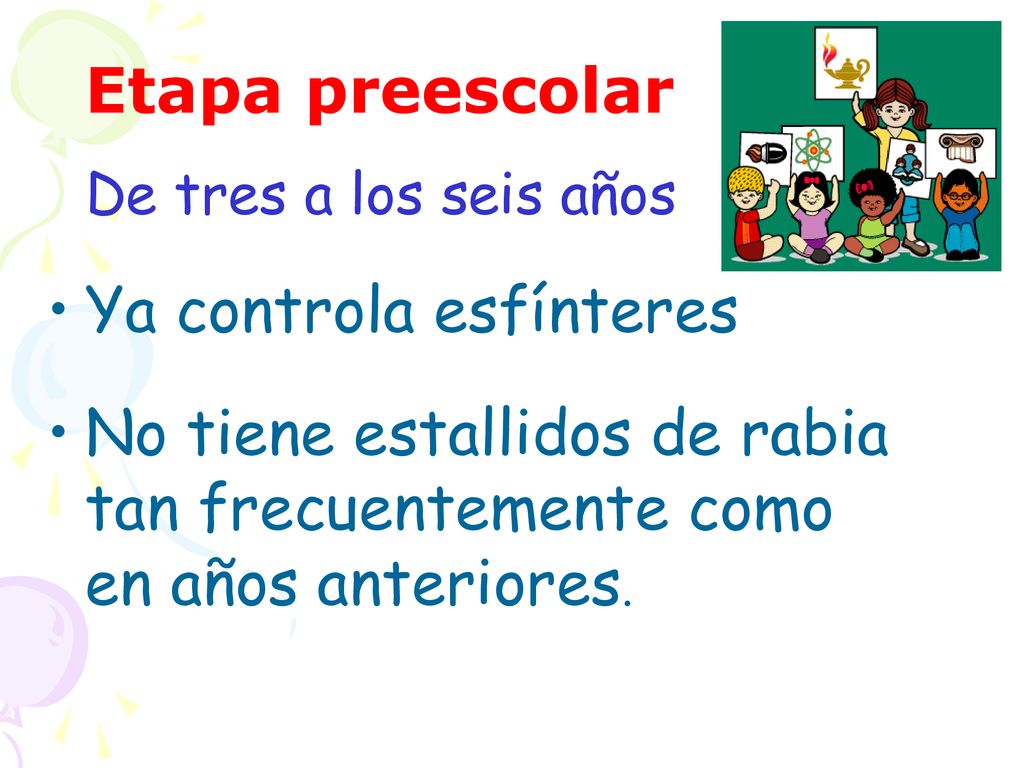 Etapa preescolar

De tres a los seis años

• Ya controla esfínteres

• No tiene estallidos de rabia tan frecuentemente como en años anteriores.